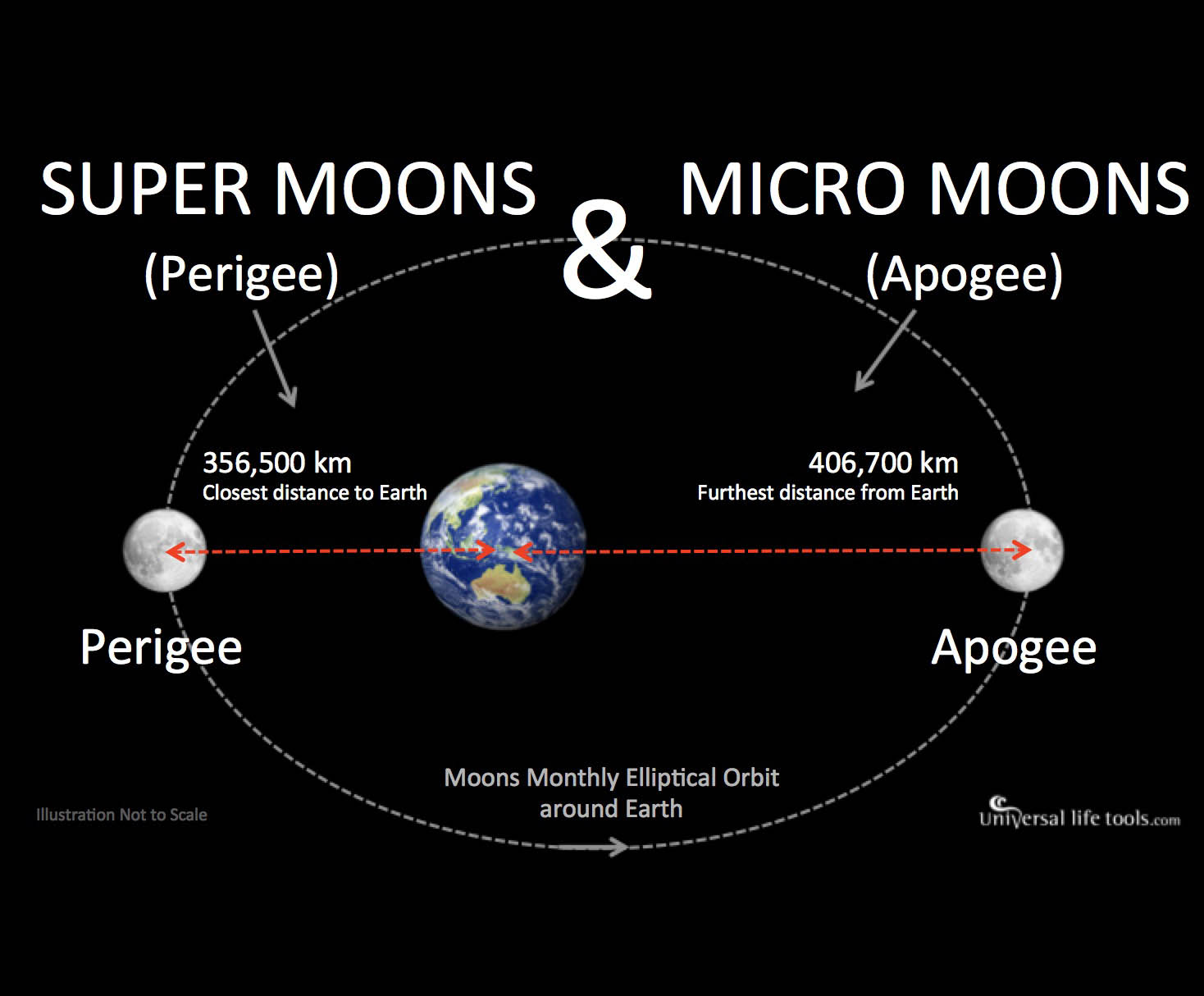 SUPER MOONS & MICRO MOONS

(Perigee)

(Apogee)

356,500 km
Closest distance to Earth

406,700 km
Furthest distance from Earth

Perigee

Apogee

Moons Monthly Elliptical Orbit around Earth

Illustration Not to Scale

Universal life tools.com